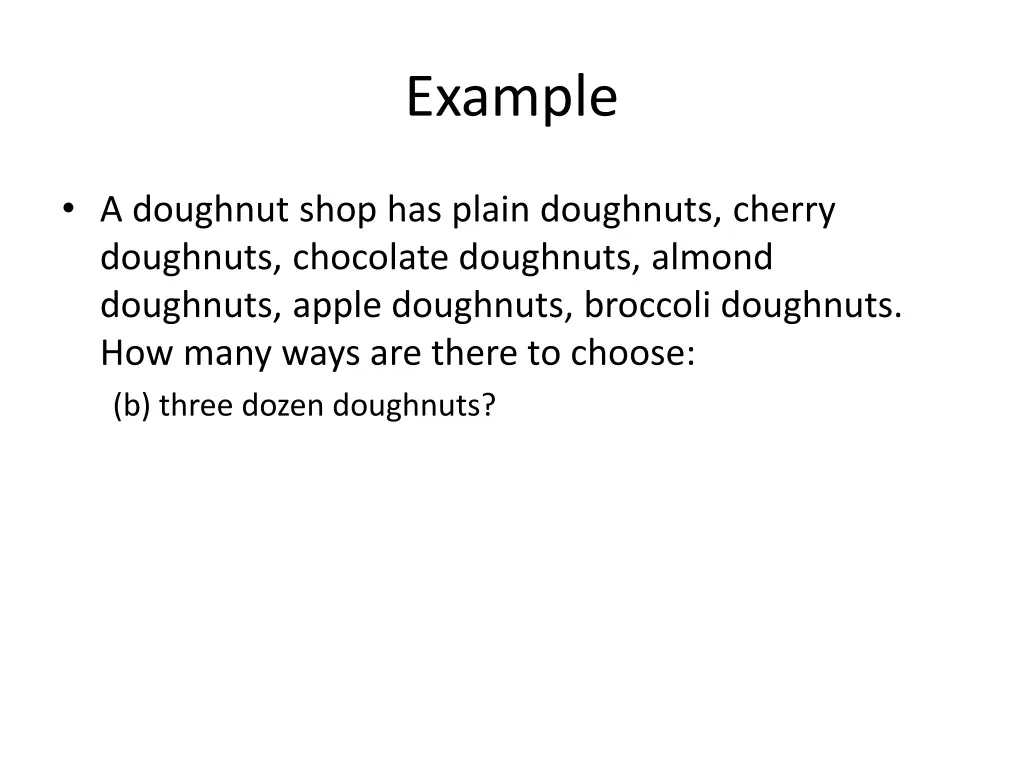 Example

• A doughnut shop has plain doughnuts, cherry doughnuts, chocolate doughnuts, almond doughnuts, apple doughnuts, broccoli doughnuts. How many ways are there to choose:

(b) three dozen doughnuts?